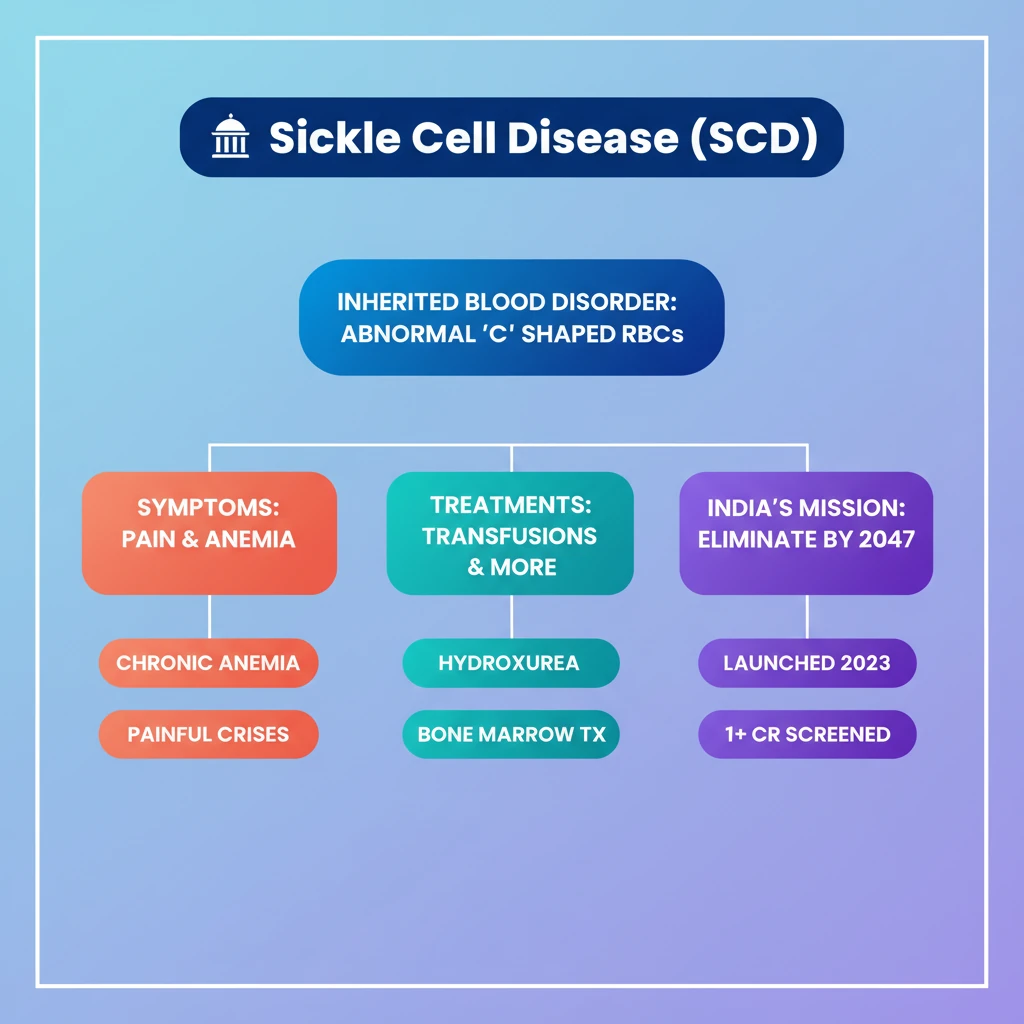 Sickle Cell Disease (SCD)

INHERITED BLOOD DISORDER: ABNORMAL 'C' SHAPED RBCs

SYMPTOMS: PAIN & ANEMIA

CHRONIC ANEMIA

PAINFUL CRISES

TREATMENTS: TRANSFUSIONS & MORE

HYDROXUREA

BONE MARROW TX

INDIA'S MISSION: ELIMINATE BY 2047

LAUNCHED 2023

1+ CR SCREENED